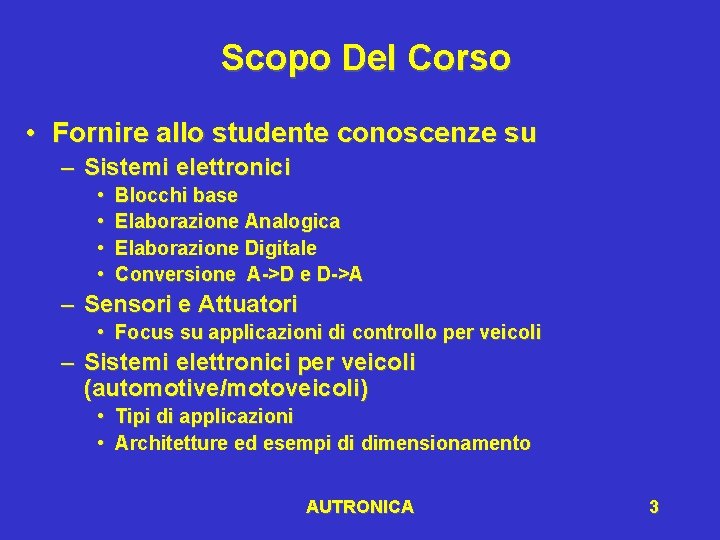 Scopo Del Corso

• Fornire allo studente conoscenze su
– Sistemi elettronici
• Blocchi base
• Elaborazione Analogica
• Elaborazione Digitale
• Conversione A->D e D->A
– Sensori e Attuatori
• Focus su applicazioni di controllo per veicoli
– Sistemi elettronici per veicoli (automotive/motoveicoli)
• Tipi di applicazioni
• Architetture ed esempi di dimensionamento

AUTRONICA

3